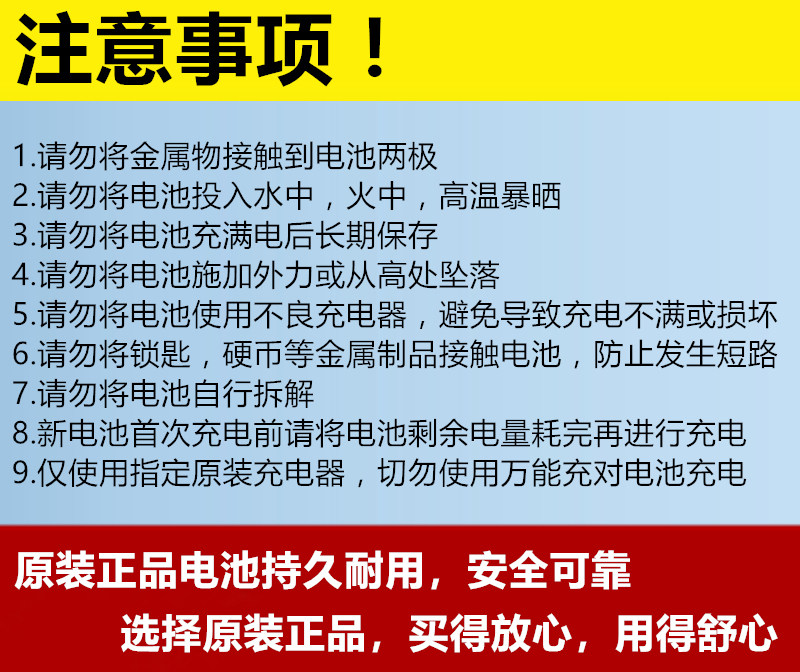 注意事项！

1.请勿将金属物接触到电池两极
2.请勿将电池投入水中，火中，高温暴晒
3.请勿将电池充满电后长期保存
4.请勿将电池施加外力或从高处坠落
5.请勿将电池使用不良充电器，避免导致充电不满或损坏
6.请勿将锁匙，硬币等金属制品接触电池，防止发生短路
7.请勿将电池自行拆解
8.新电池首次充电前请将电池剩余电量耗完再进行充电
9.仅使用指定原装充电器，切勿使用万能充对电池充电

原装正品电池持久耐用，安全可靠
选择原装正品，买得放心，用得舒心